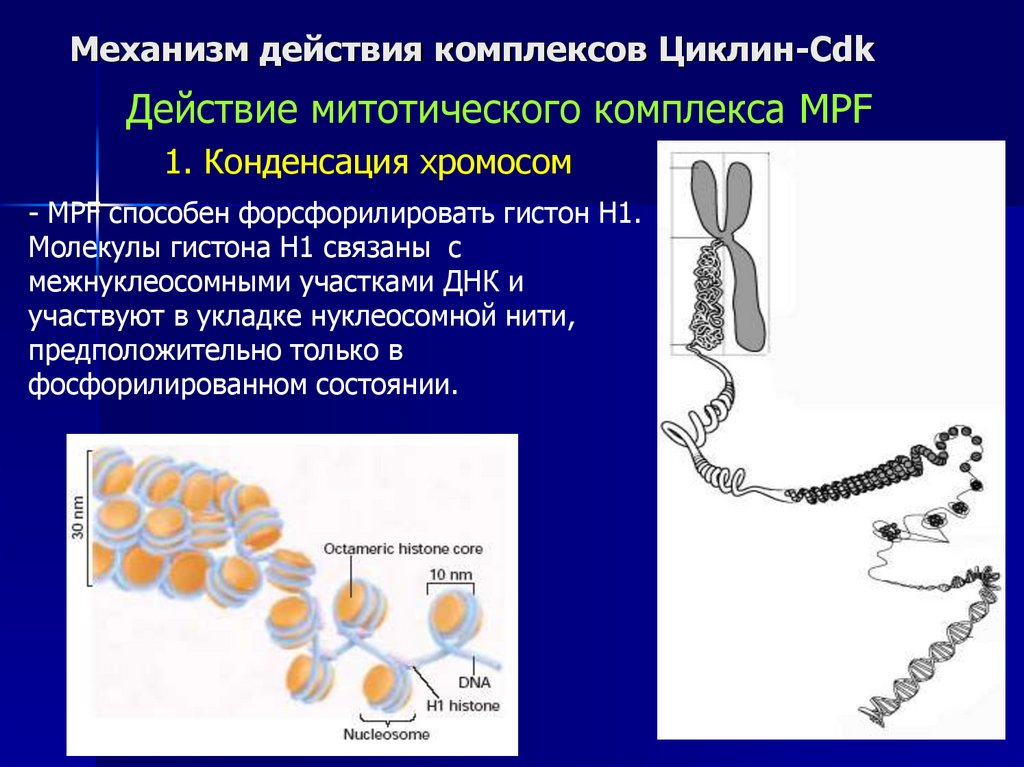 Механизм действия комплексов Циклин-Cdk

Действие митотического комплекса MPF

1. Конденсация хромосом

- MPF способен форсфорилировать гистон Н1. Молекулы гистона Н1 связаны с межнуклеосомными участками ДНК и участвуют в укладке нуклеосомной нити, предположительно только в фосфорилированном состоянии.

30 nm

Octameric histone core

10 nm

DNA

H1 histone

Nucleosome